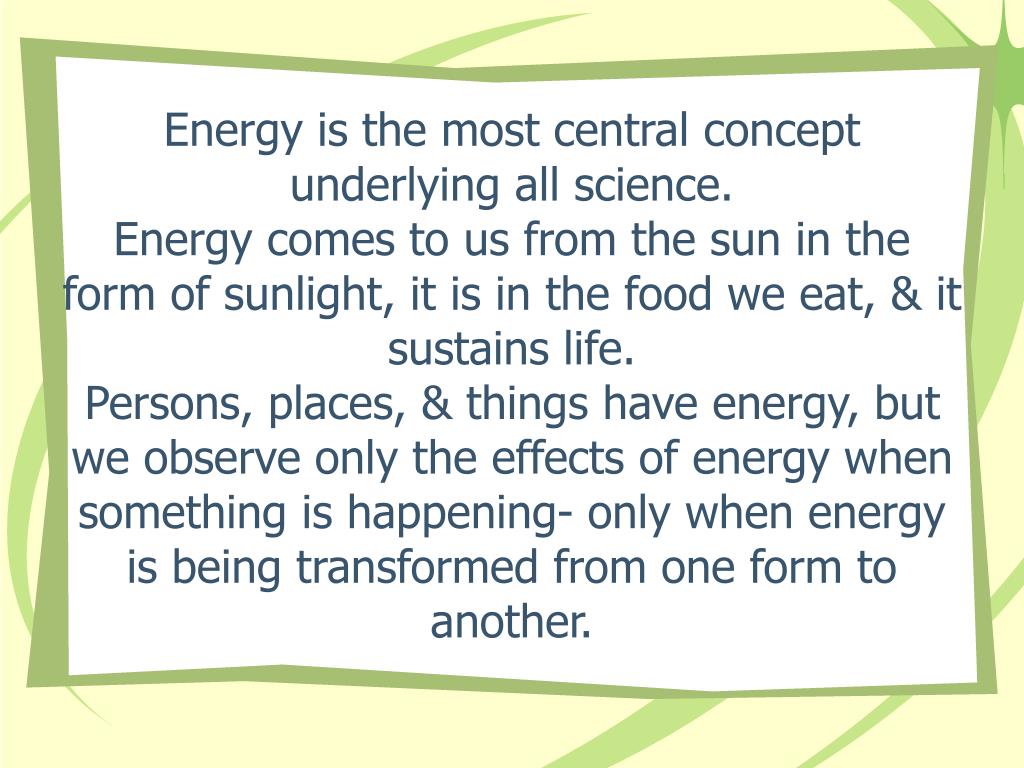 Energy is the most central concept underlying all science.
Energy comes to us from the sun in the form of sunlight, it is in the food we eat, & it sustains life.
Persons, places, & things have energy, but we observe only the effects of energy when something is happening- only when energy is being transformed from one form to another.